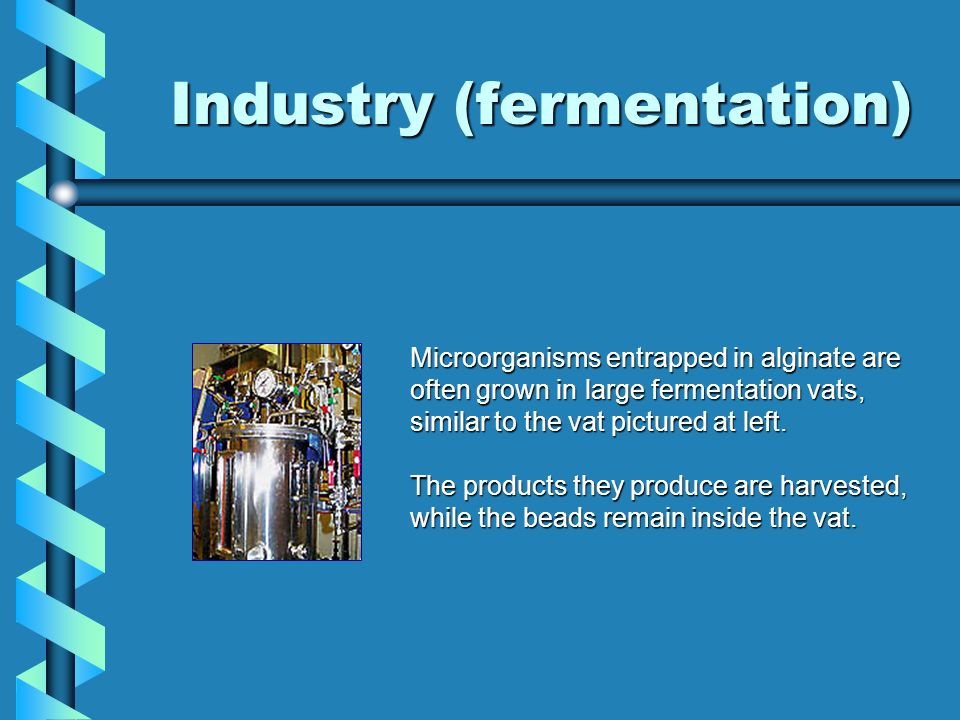 Industry (fermentation)

Microorganisms entrapped in alginate are often grown in large fermentation vats, similar to the vat pictured at left.

The products they produce are harvested, while the beads remain inside the vat.